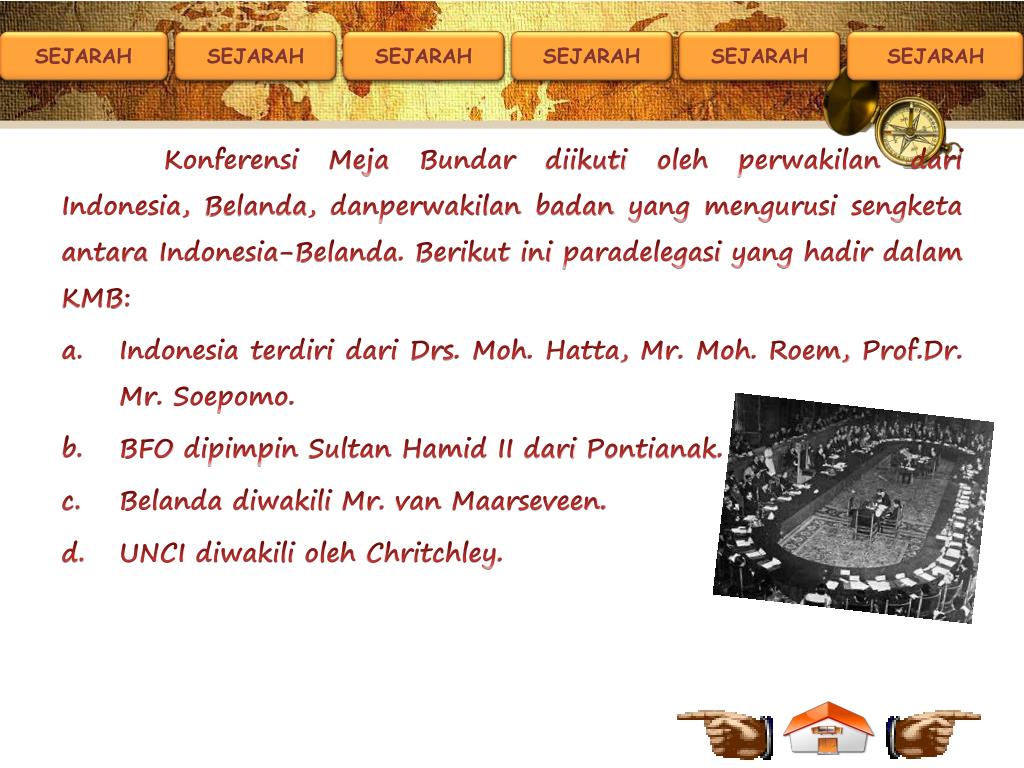 SEJARAH SEJARAH SEJARAH SEJARAH SEJARAH SEJARAH

Konferensi Meja Bundar diikuti oleh perwakilan dari Indonesia, Belanda, danperwakilan badan yang mengurusi sengketa antara Indonesia-Belanda. Berikut ini paradelegasi yang hadir dalam KMB:

a. Indonesia terdiri dari Drs. Moh. Hatta, Mr. Moh. Roem, Prof.Dr. Mr. Soepomo.

b. BFO dipimpin Sultan Hamid II dari Pontianak.

c. Belanda diwakili Mr. van Maarseveen.

d. UNCI diwakili oleh Chritchley.